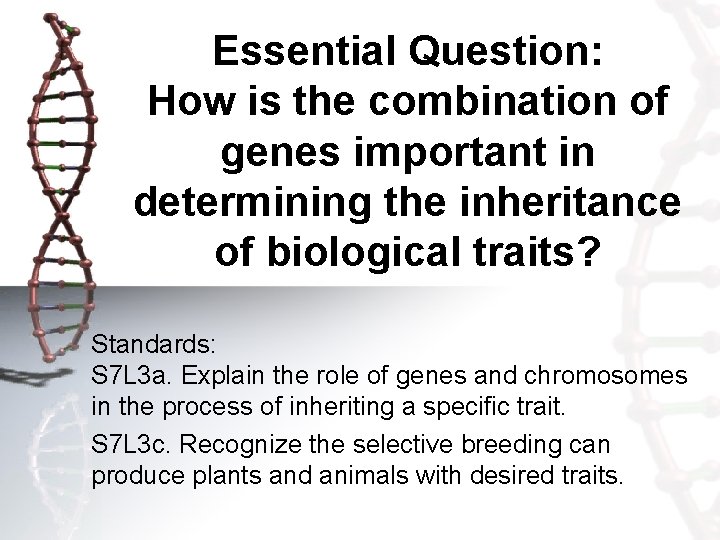 Essential Question:
How is the combination of genes important in determining the inheritance of biological traits?

Standards:
S7L3a. Explain the role of genes and chromosomes in the process of inheriting a specific trait.
S7L3c. Recognize the selective breeding can produce plants and animals with desired traits.